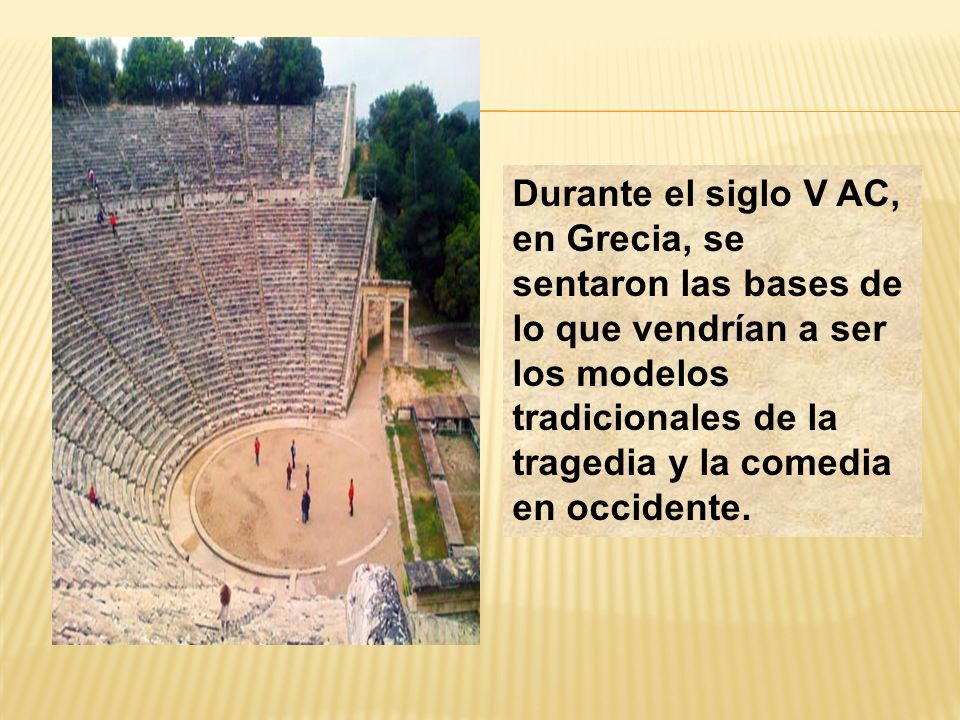 Durante el siglo V AC, en Grecia, se sentaron las bases de lo que vendrían a ser los modelos tradicionales de la tragedia y la comedia en occidente.